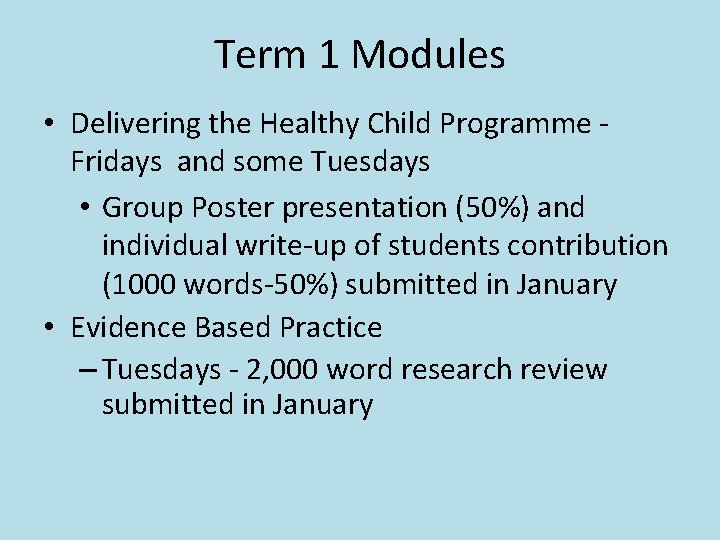 Term 1 Modules

• Delivering the Healthy Child Programme - Fridays and some Tuesdays

• Group Poster presentation (50%) and individual write-up of students contribution (1000 words-50%) submitted in January

• Evidence Based Practice

– Tuesdays - 2,000 word research review submitted in January